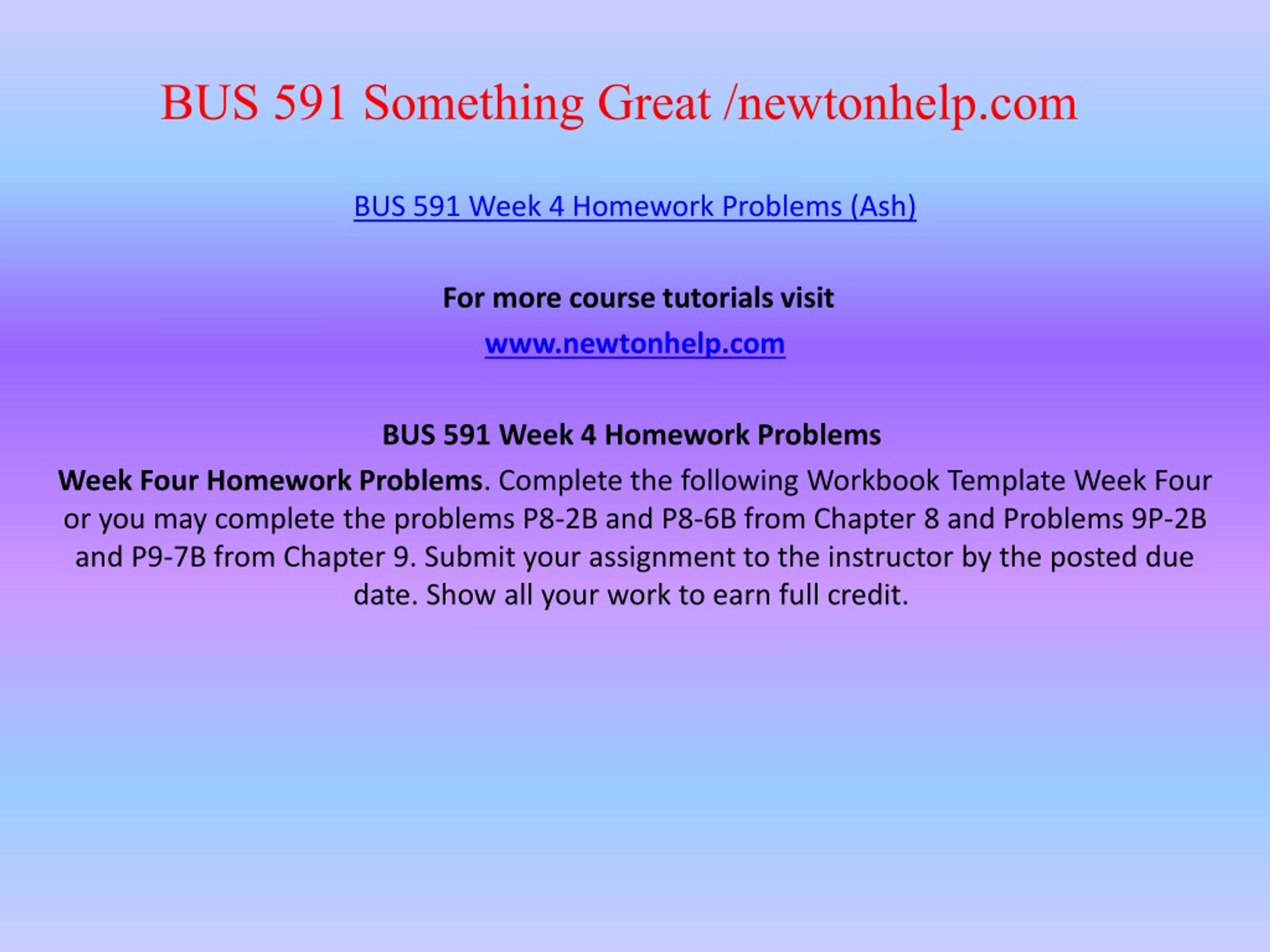 BUS 591 Something Great /newtonhelp.com

BUS 591 Week 4 Homework Problems (Ash)

For more course tutorials visit

www.newtonhelp.com

BUS 591 Week 4 Homework Problems

Week Four Homework Problems. Complete the following Workbook Template Week Four or you may complete the problems P8-2B and P8-6B from Chapter 8 and Problems 9P-2B and P9-7B from Chapter 9. Submit your assignment to the instructor by the posted due date. Show all your work to earn full credit.